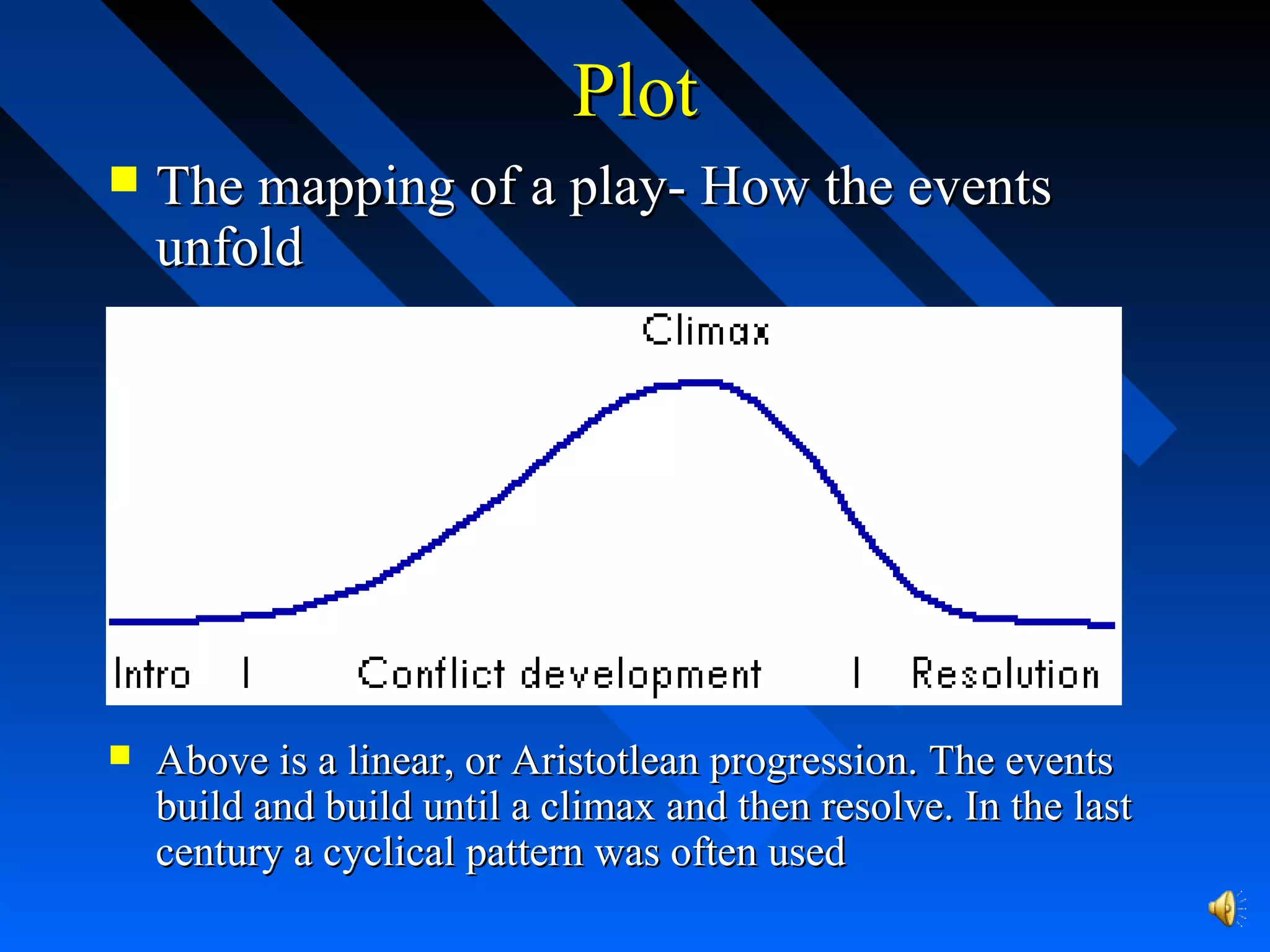 Plot

The mapping of a play- How the events unfold

Climax

Intro | Conflict development | Resolution

Above is a linear, or Aristotlean progression. The events build and build until a climax and then resolve. In the last century a cyclical pattern was often used